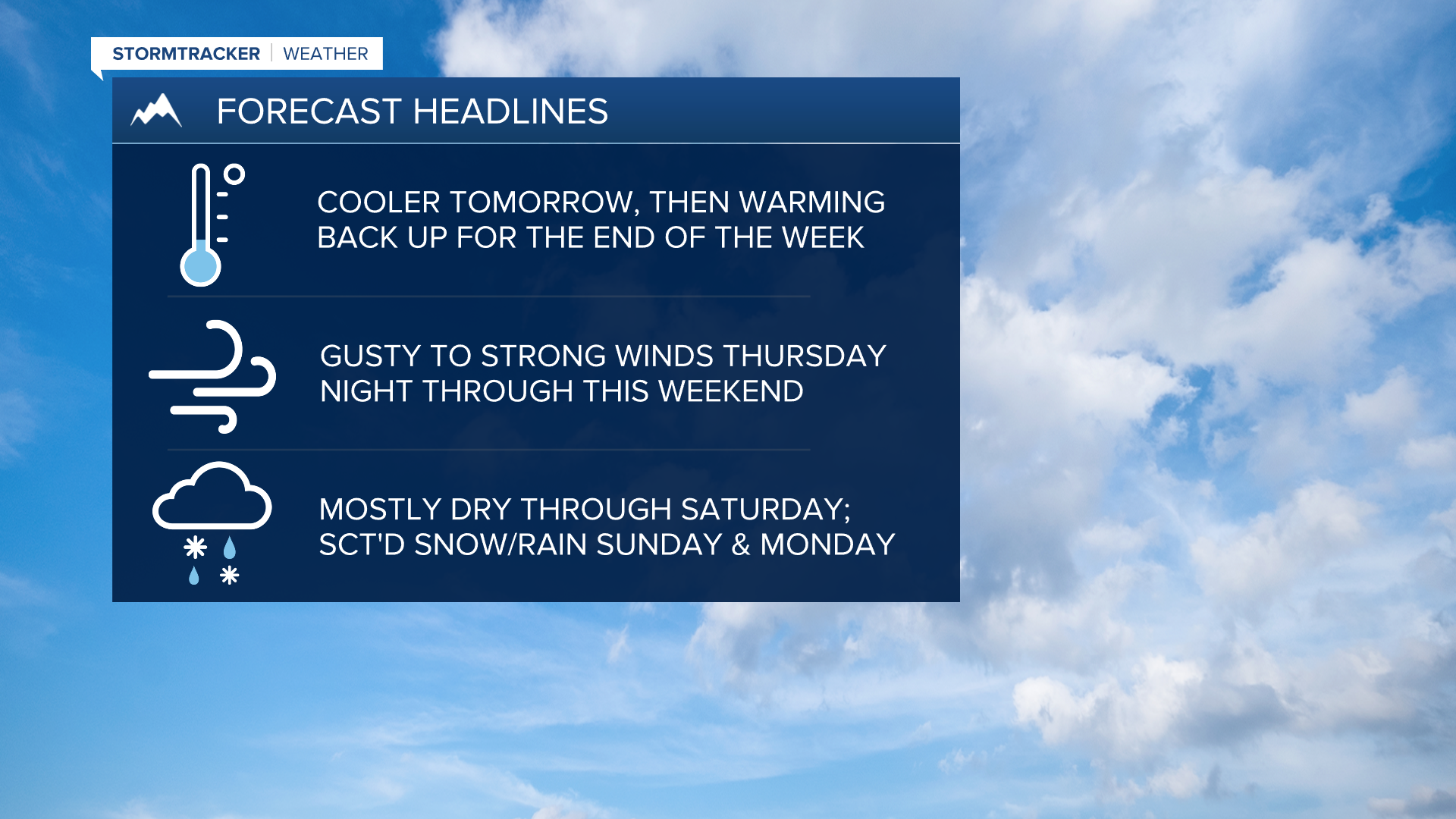 STORMTRACKER | WEATHER

FORECAST HEADLINES

COOLER TOMORROW, THEN WARMING BACK UP FOR THE END OF THE WEEK

GUSTY TO STRONG WINDS THURSDAY NIGHT THROUGH THIS WEEKEND

MOSTLY DRY THROUGH SATURDAY; SCT'D SNOW/RAIN SUNDAY & MONDAY